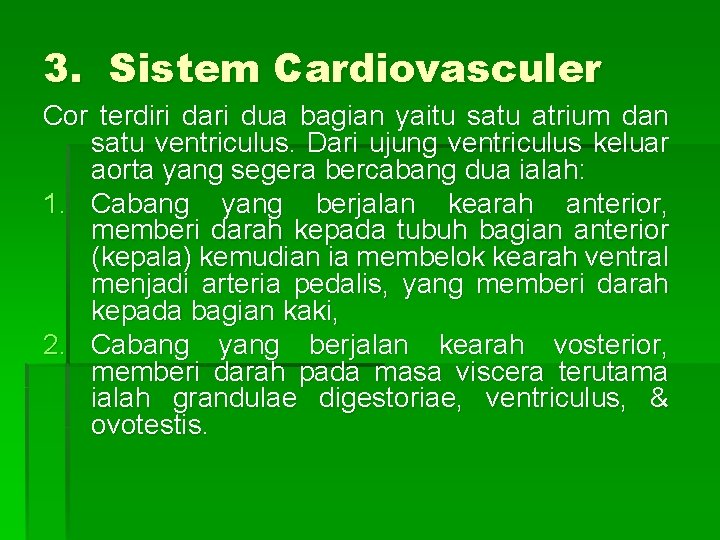 3. Sistem Cardiovasculer

Cor terdiri dari dua bagian yaitu satu atrium dan satu ventriculus. Dari ujung ventriculus keluar aorta yang segera bercabang dua ialah:

1. Cabang yang berjalan kearah anterior, memberi darah kepada tubuh bagian anterior (kepala) kemudian ia membelok kearah ventral menjadi arteria pedalis, yang memberi darah kepada bagian kaki,
2. Cabang yang berjalan kearah vosterior, memberi darah pada masa viscera terutama ialah grandulae digestoriae, ventriculus, & ovotestis.